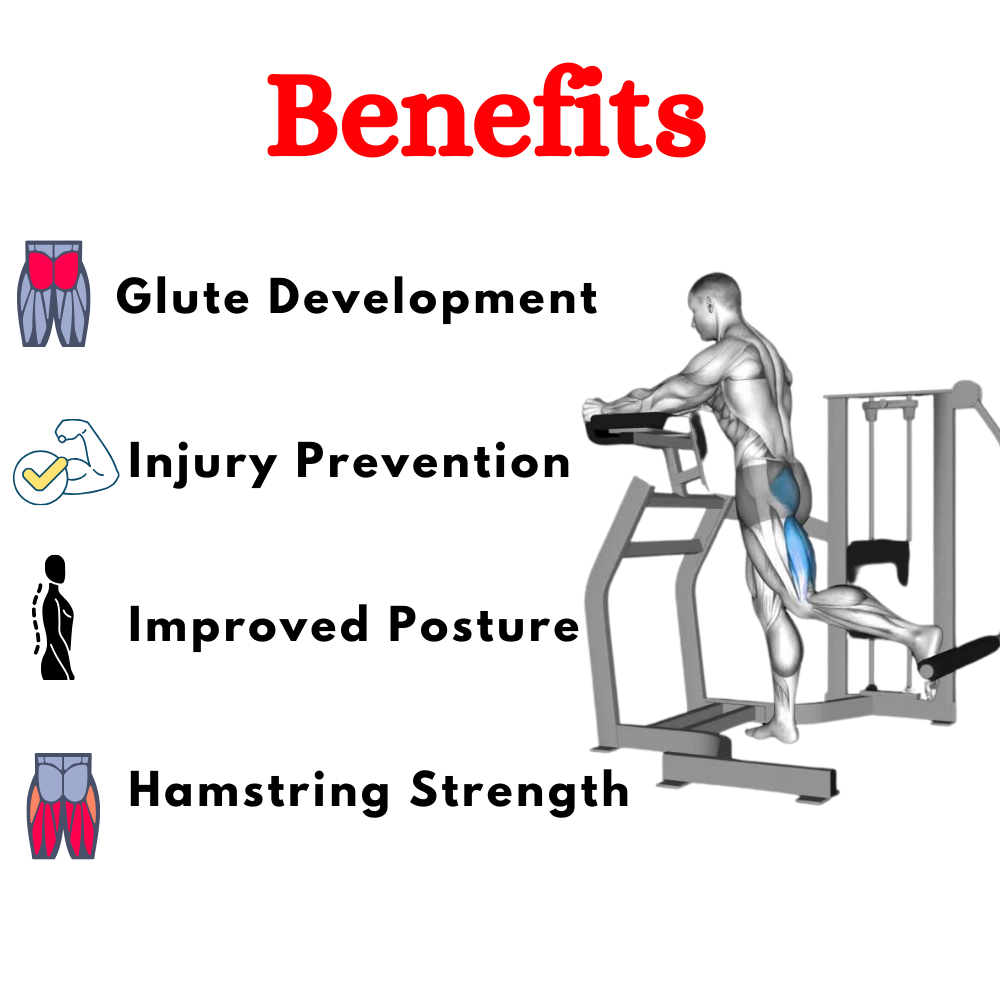 Benefits

Glute Development

Injury Prevention

Improved Posture

Hamstring Strength